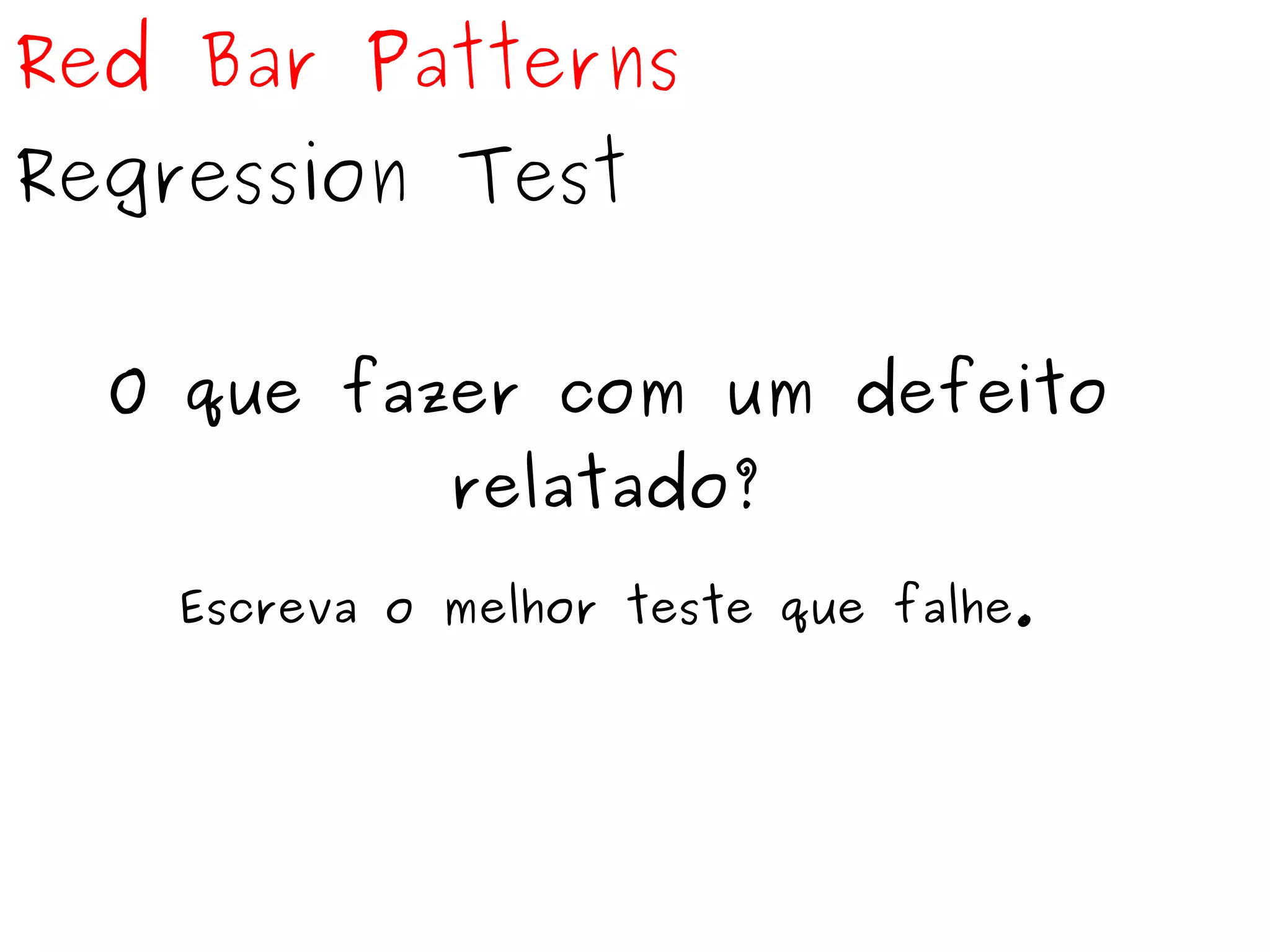 Red Bar Patterns

Regression Test

O que fazer com um defeito relatado?

Escreva o melhor teste que falhe.